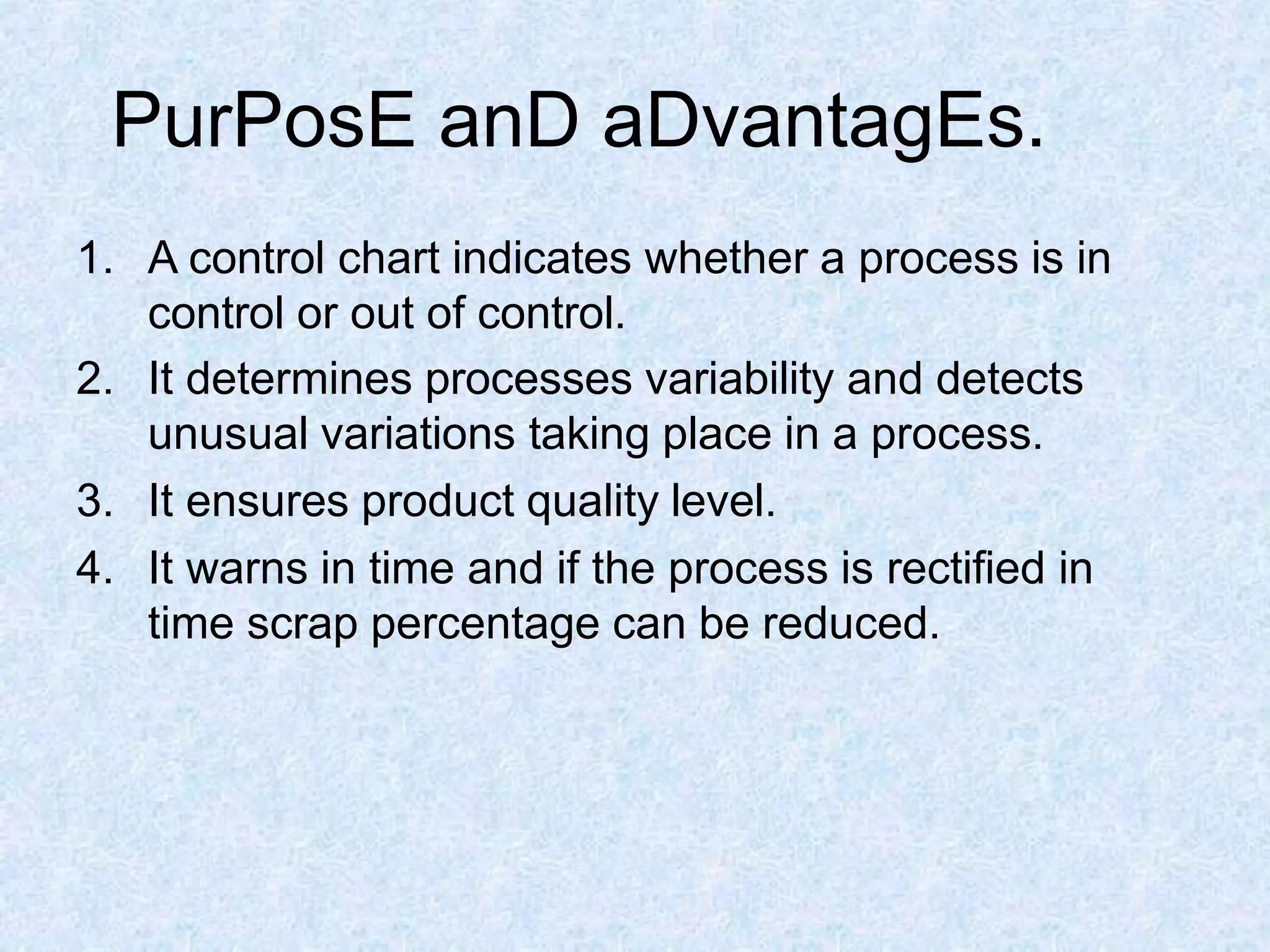 PurPosE anD aDvantagEs.

1. A control chart indicates whether a process is in control or out of control.
2. It determines processes variability and detects unusual variations taking place in a process.
3. It ensures product quality level.
4. It warns in time and if the process is rectified in time scrap percentage can be reduced.